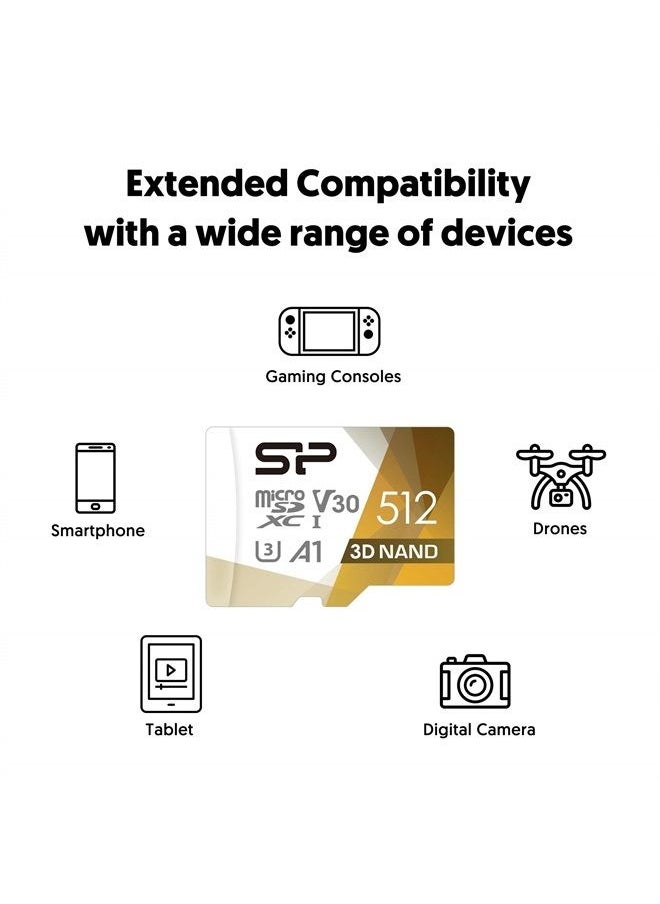 Extended Compatibility with a wide range of devices

Gaming Consoles

Smartphone

SP
micro SD XC I V30 512
U3 A1 3D NAND

Drones

Tablet

Digital Camera